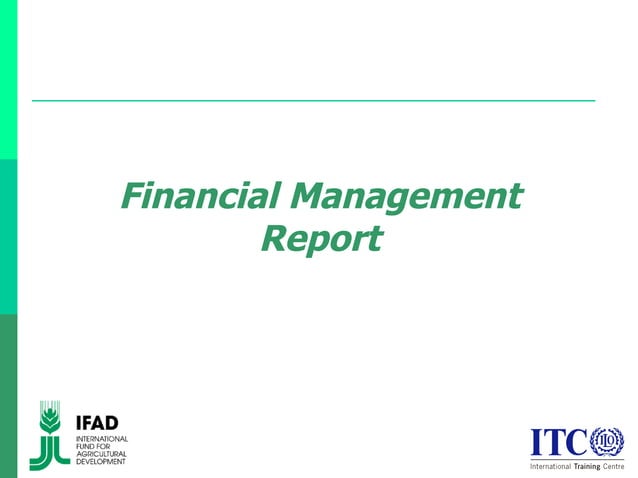 Financial Management Report

IFAD
INTERNATIONAL FUND FOR AGRICULTURAL DEVELOPMENT

ITC ILO
International Training Centre